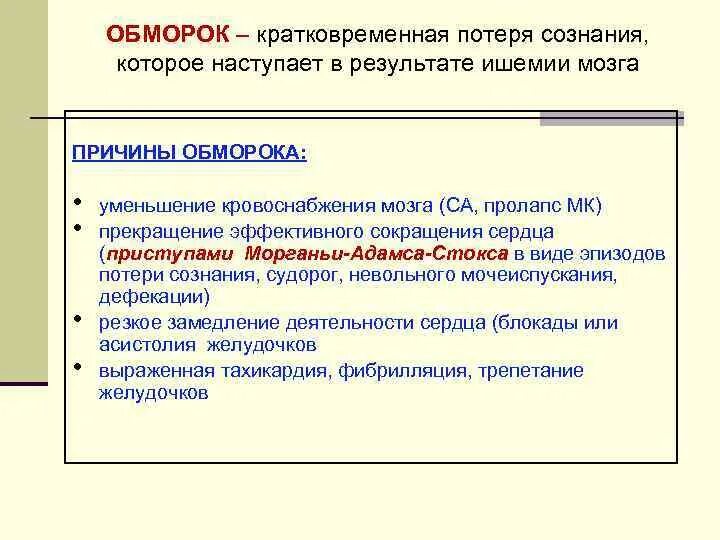 ОБМОРОК – кратковременная потеря сознания, которое наступает в результате ишемии мозга

ПРИЧИНЫ ОБМОРОКА:

• уменьшение кровоснабжения мозга (СА, пролапс МК)
• прекращение эффективного сокращения сердца (приступами Морганьи-Адамса-Стокса в виде эпизодов потери сознания, судорог, невольного мочеиспускания, дефекации)
• резкое замедление деятельности сердца (блокады или асистолия желудочков
• выраженная тахикардия, фибрилляция, трепетание желудочков